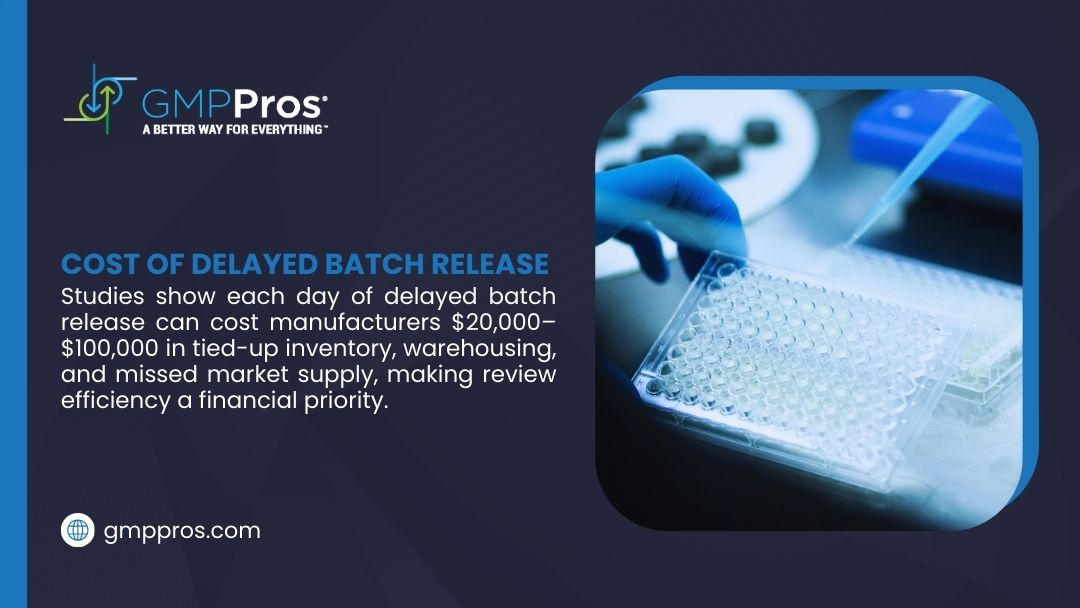 GMPPros®
A BETTER WAY FOR EVERYTHING™

COST OF DELAYED BATCH RELEASE

Studies show each day of delayed batch release can cost manufacturers \$20,000–\$100,000 in tied-up inventory, warehousing, and missed market supply, making review efficiency a financial priority.

gmppros.com